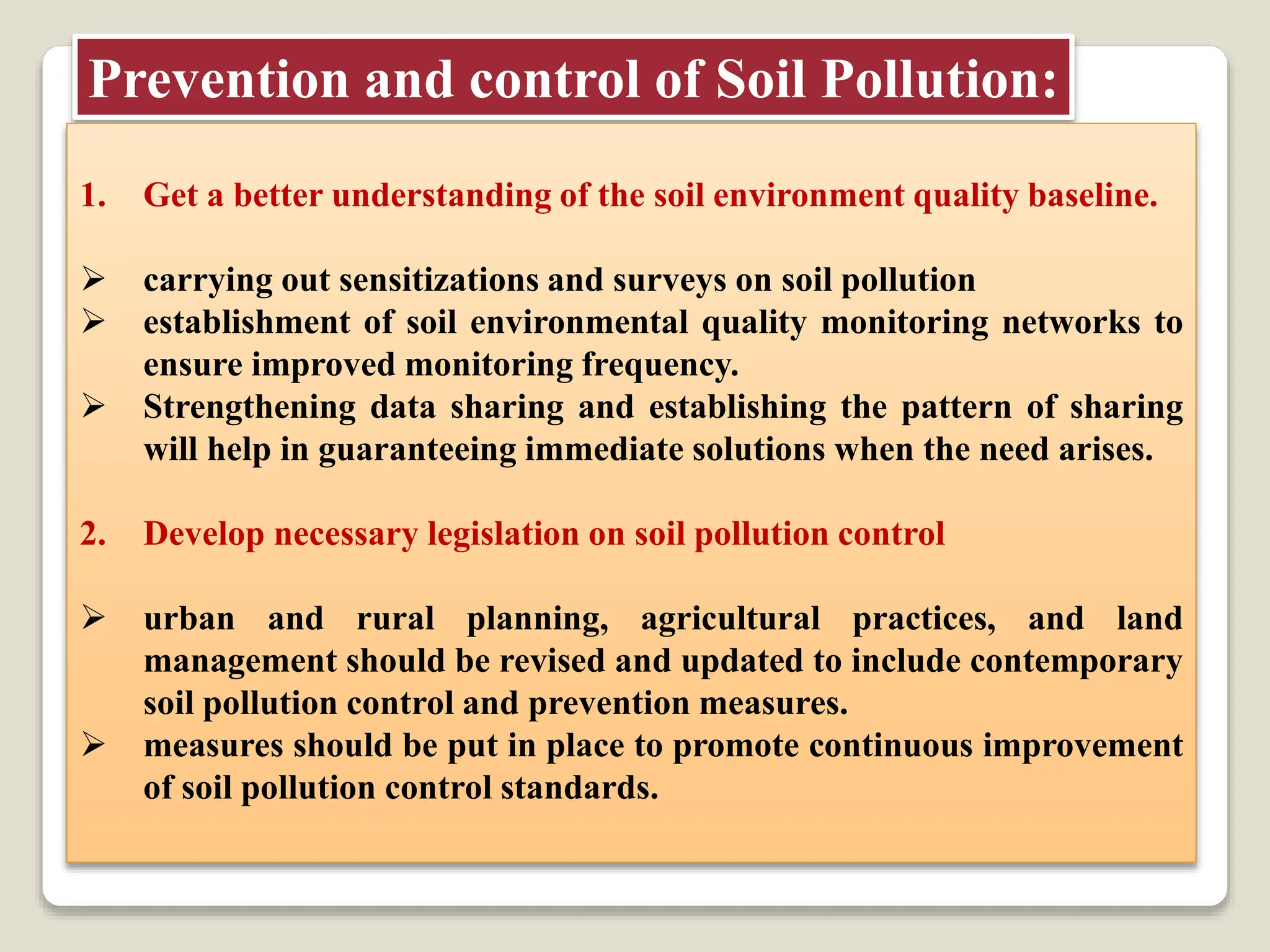 Prevention and control of Soil Pollution:

1. Get a better understanding of the soil environment quality baseline.

➢ carrying out sensitizations and surveys on soil pollution
➢ establishment of soil environmental quality monitoring networks to ensure improved monitoring frequency.
➢ Strengthening data sharing and establishing the pattern of sharing will help in guaranteeing immediate solutions when the need arises.

2. Develop necessary legislation on soil pollution control

➢ urban and rural planning, agricultural practices, and land management should be revised and updated to include contemporary soil pollution control and prevention measures.
➢ measures should be put in place to promote continuous improvement of soil pollution control standards.